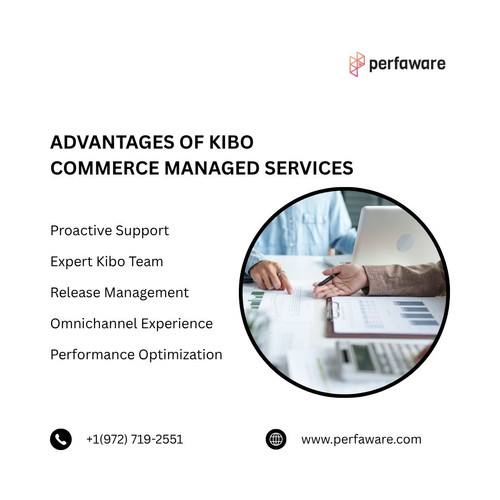 perfaware

ADVANTAGES OF KIBO COMMERCE MANAGED SERVICES

Proactive Support

Expert Kibo Team

Release Management

Omnichannel Experience

Performance Optimization

+1(972) 719-2551

www.perfaware.com